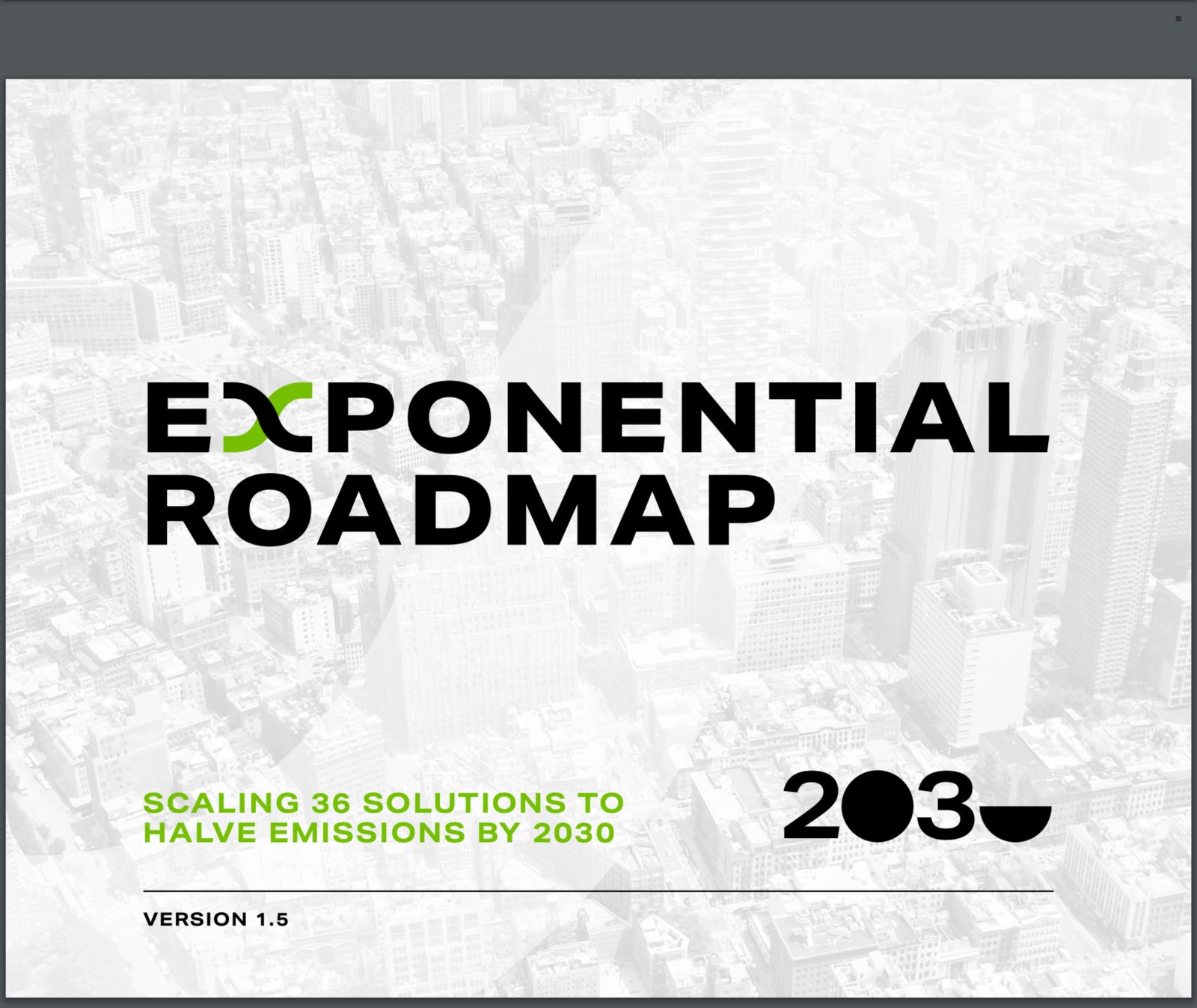 EXPONENTIAL ROADMAP

SCALING 36 SOLUTIONS TO HALVE EMISSIONS BY 2030

2030

VERSION 1.5